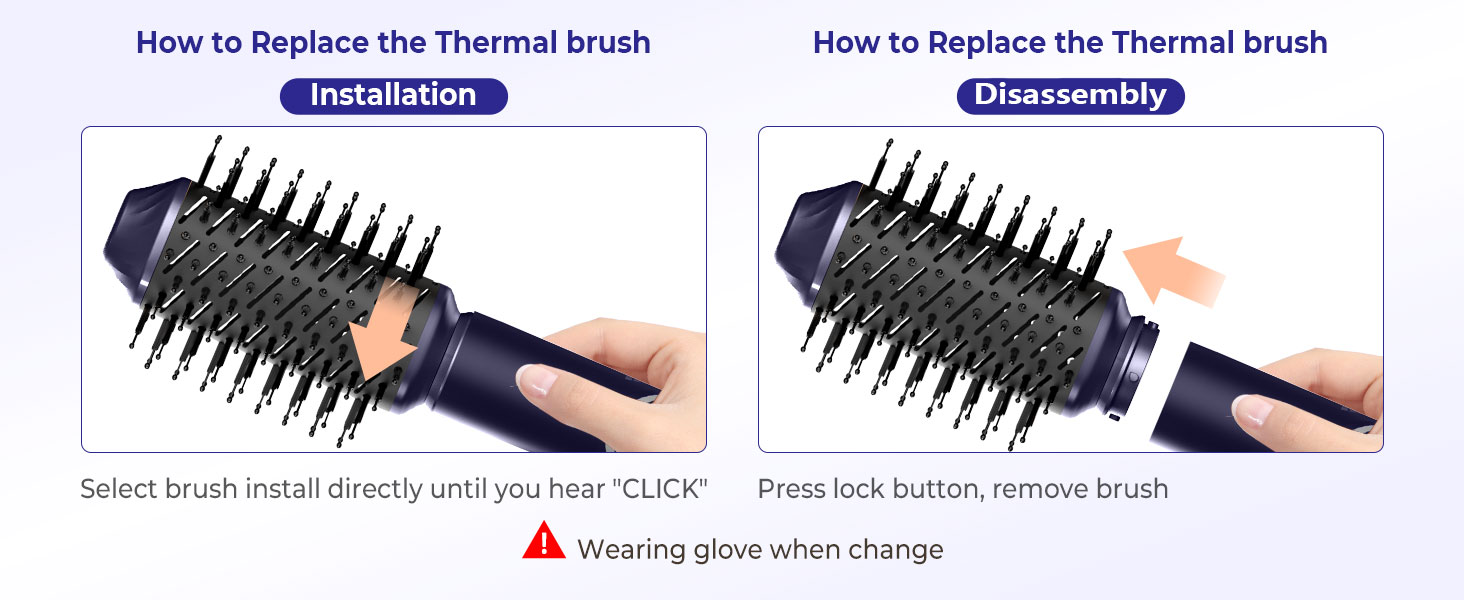 How to Replace the Thermal brush

Installation

Select brush install directly until you hear "CLICK"

How to Replace the Thermal brush

Disassembly

Press lock button, remove brush

Wearing glove when change